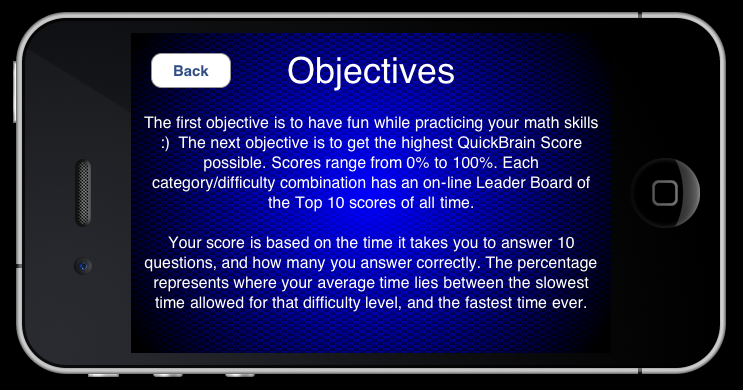 Back

Objectives

The first objective is to have fun while practicing your math skills :) The next objective is to get the highest QuickBrain Score possible. Scores range from 0% to 100%. Each category/difficulty combination has an on-line Leader Board of the Top 10 scores of all time.

Your score is based on the time it takes you to answer 10 questions, and how many you answer correctly. The percentage represents where your average time lies between the slowest time allowed for that difficulty level, and the fastest time ever.